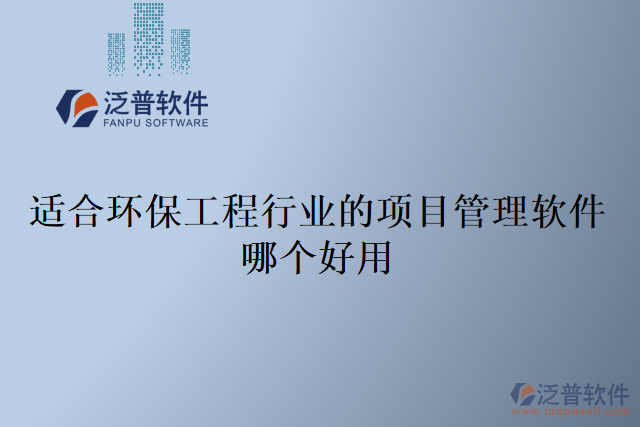 泛普软件
FANPU SOFTWARE

适合环保工程行业的项目管理软件哪个好用

泛普软件
www.fanpusoft.com